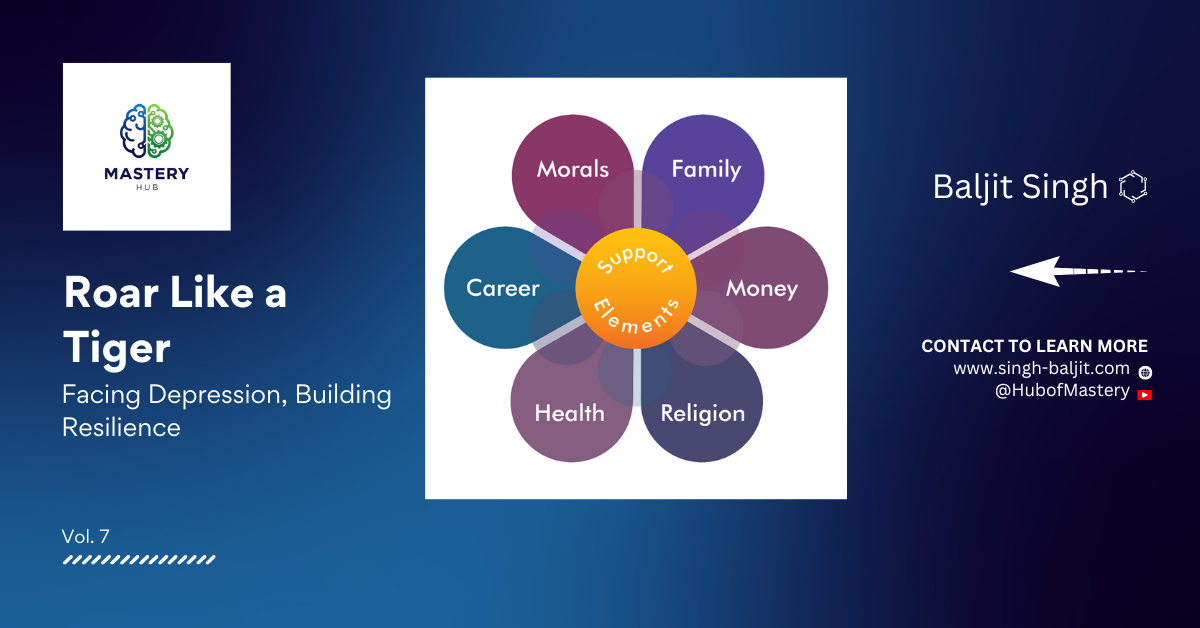 MASTERY
HUB

Roar Like a Tiger

Facing Depression, Building Resilience

Vol. 7

Morals
Family
Career
Support Elements
Money
Health
Religion

Baljit Singh

CONTACT TO LEARN MORE
www.singh-baljit.com
@HubofMastery